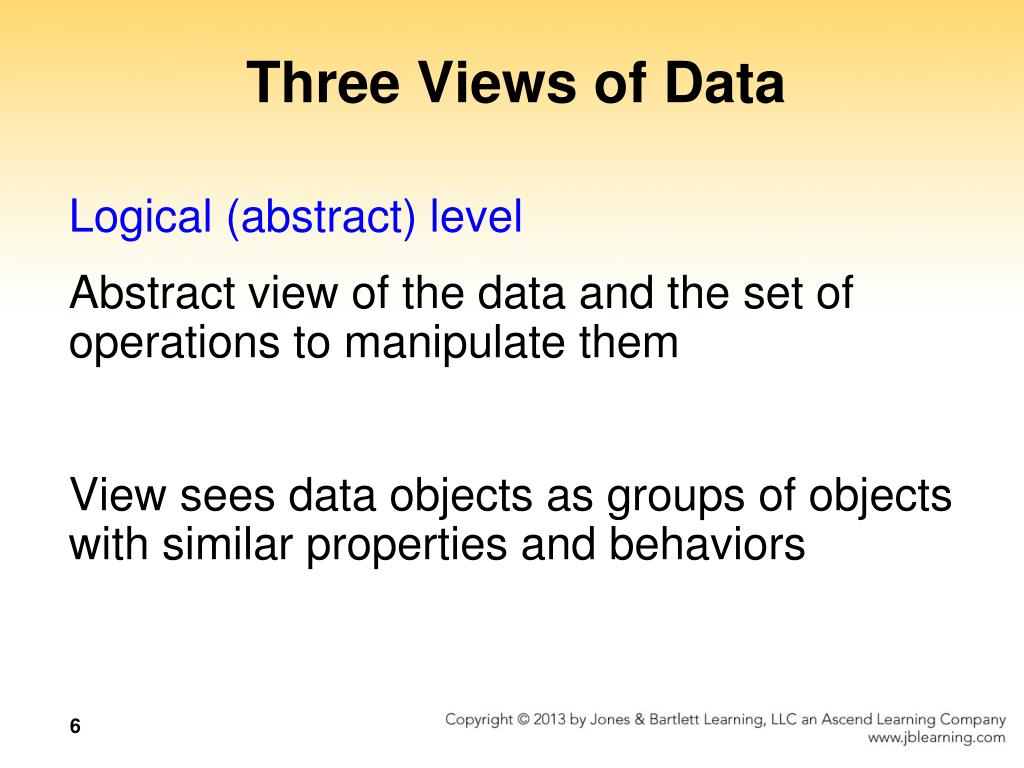 Three Views of Data

Logical (abstract) level

Abstract view of the data and the set of operations to manipulate them

View sees data objects as groups of objects with similar properties and behaviors

6

Copyright © 2013 by Jones & Bartlett Learning, LLC an Ascend Learning Company
www.jblearning.com